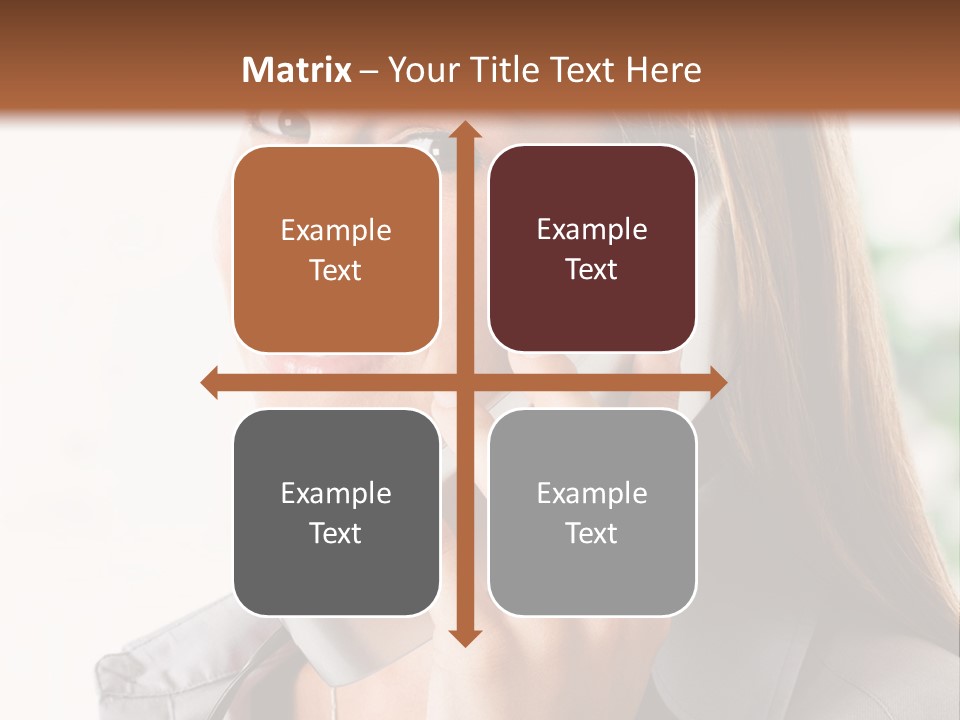 Matrix – Your Title Text Here

Example Text

Example Text

Example Text

Example Text